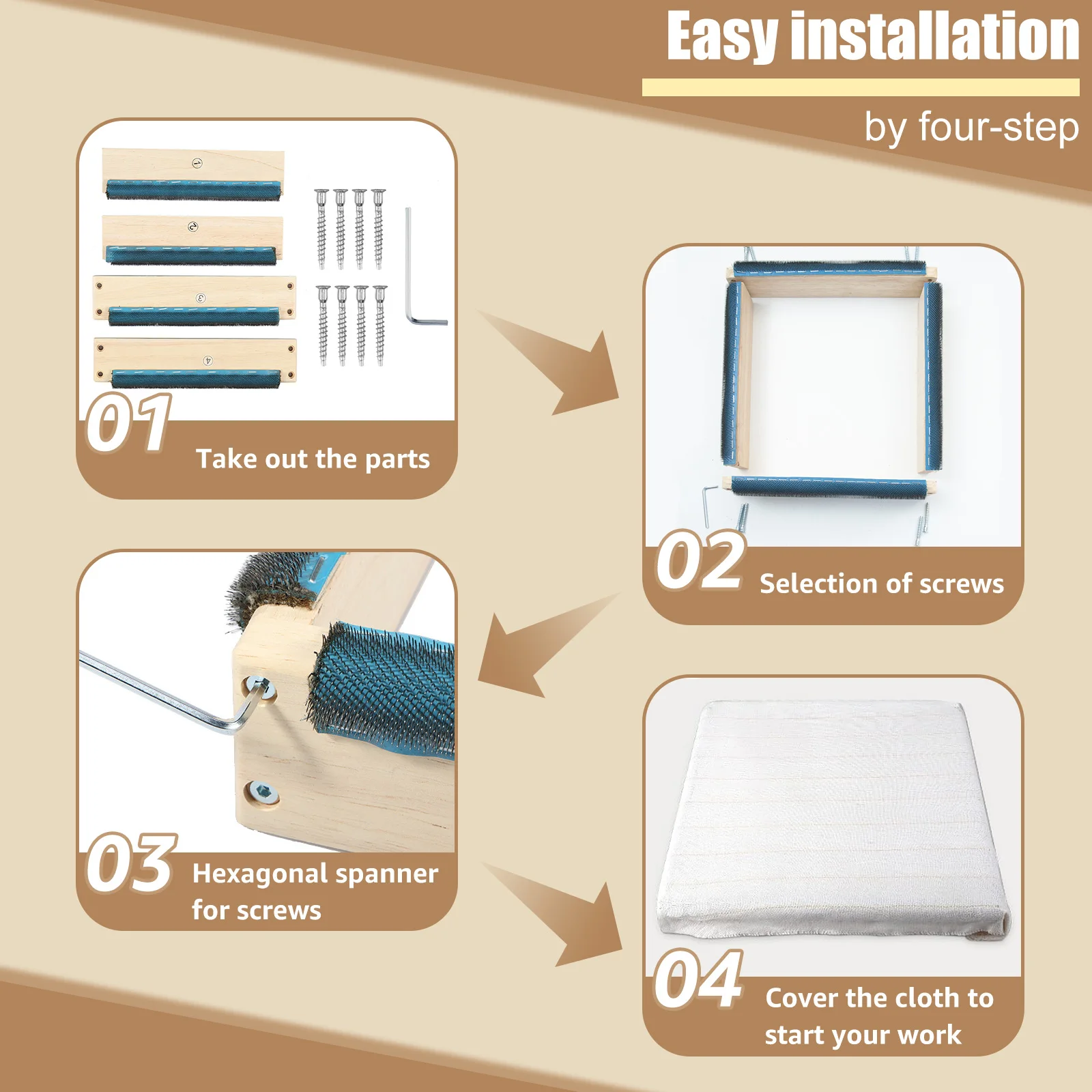 Easy installation

by four-step

1
2
3
4

01 Take out the parts

02 Selection of screws

03 Hexagonal spanner for screws

04 Cover the cloth to start your work